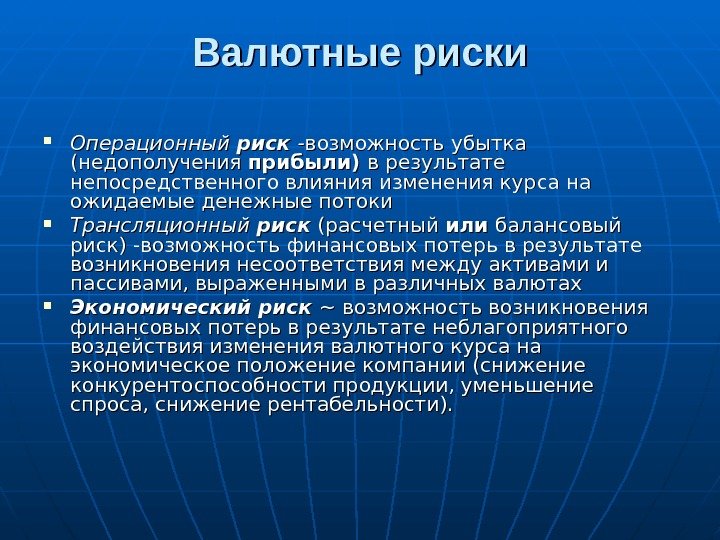 Валютные риски

▪ Операционный риск -возможность убытка (недополучения прибыли) в результате непосредственного влияния изменения курса на ожидаемые денежные потоки
▪ Трансляционный риск (расчетный или балансовый риск) -возможность финансовых потерь в результате возникновения несоответствия между активами и пассивами, выраженными в различных валютах
▪ Экономический риск ~ возможность возникновения финансовых потерь в результате неблагоприятного воздействия изменения валютного курса на экономическое положение компании (снижение конкурентоспособности продукции, уменьшение спроса, снижение рентабельности).